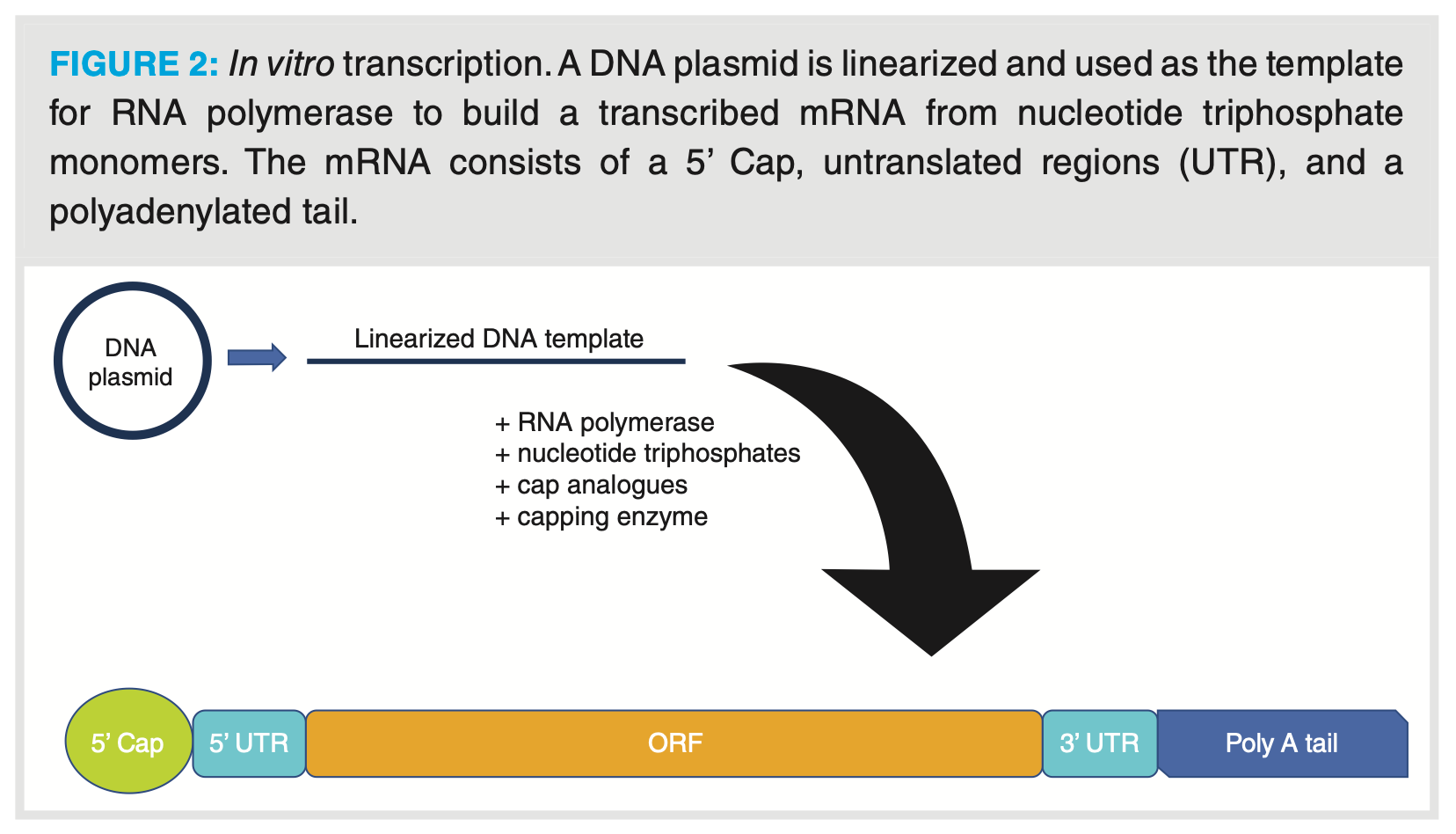 FIGURE 2: In vitro transcription. A DNA plasmid is linearized and used as the template for RNA polymerase to build a transcribed mRNA from nucleotide triphosphate monomers. The mRNA consists of a 5’ Cap, untranslated regions (UTR), and a polyadenylated tail.

DNA plasmid

Linearized DNA template

+ RNA polymerase
+ nucleotide triphosphates
+ cap analogues
+ capping enzyme

5’ Cap

5’ UTR

ORF

3’ UTR

Poly A tail